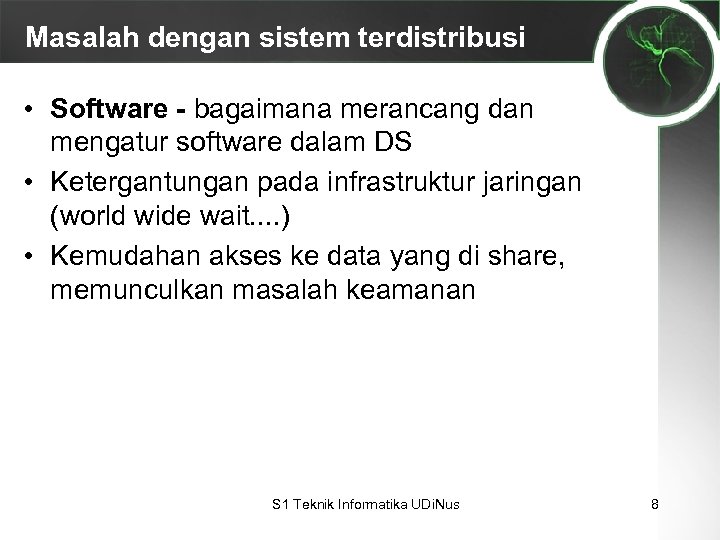 Masalah dengan sistem terdistribusi

• Software - bagaimana merancang dan mengatur software dalam DS
• Ketergantungan pada infrastruktur jaringan (world wide wait....)
• Kemudahan akses ke data yang di share, memunculkan masalah keamanan

S1 Teknik Informatika UDiNus

8